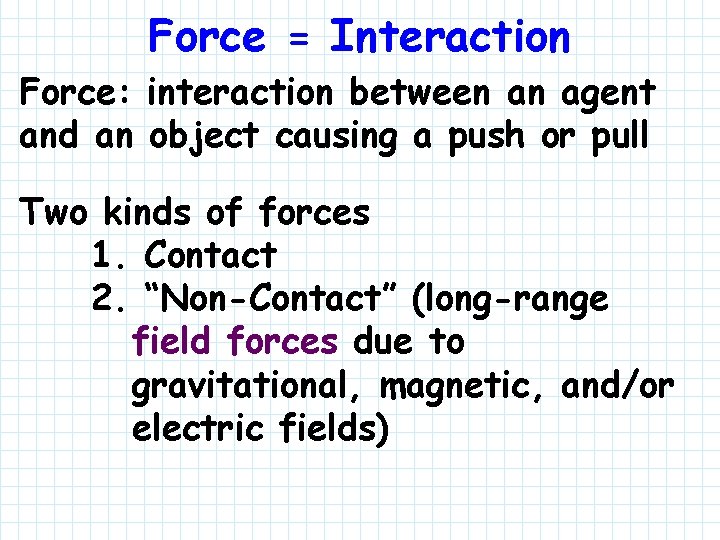 Force = Interaction

Force: interaction between an agent and an object causing a push or pull

Two kinds of forces
1. Contact
2. “Non-Contact” (long-range field forces due to gravitational, magnetic, and/or electric fields)